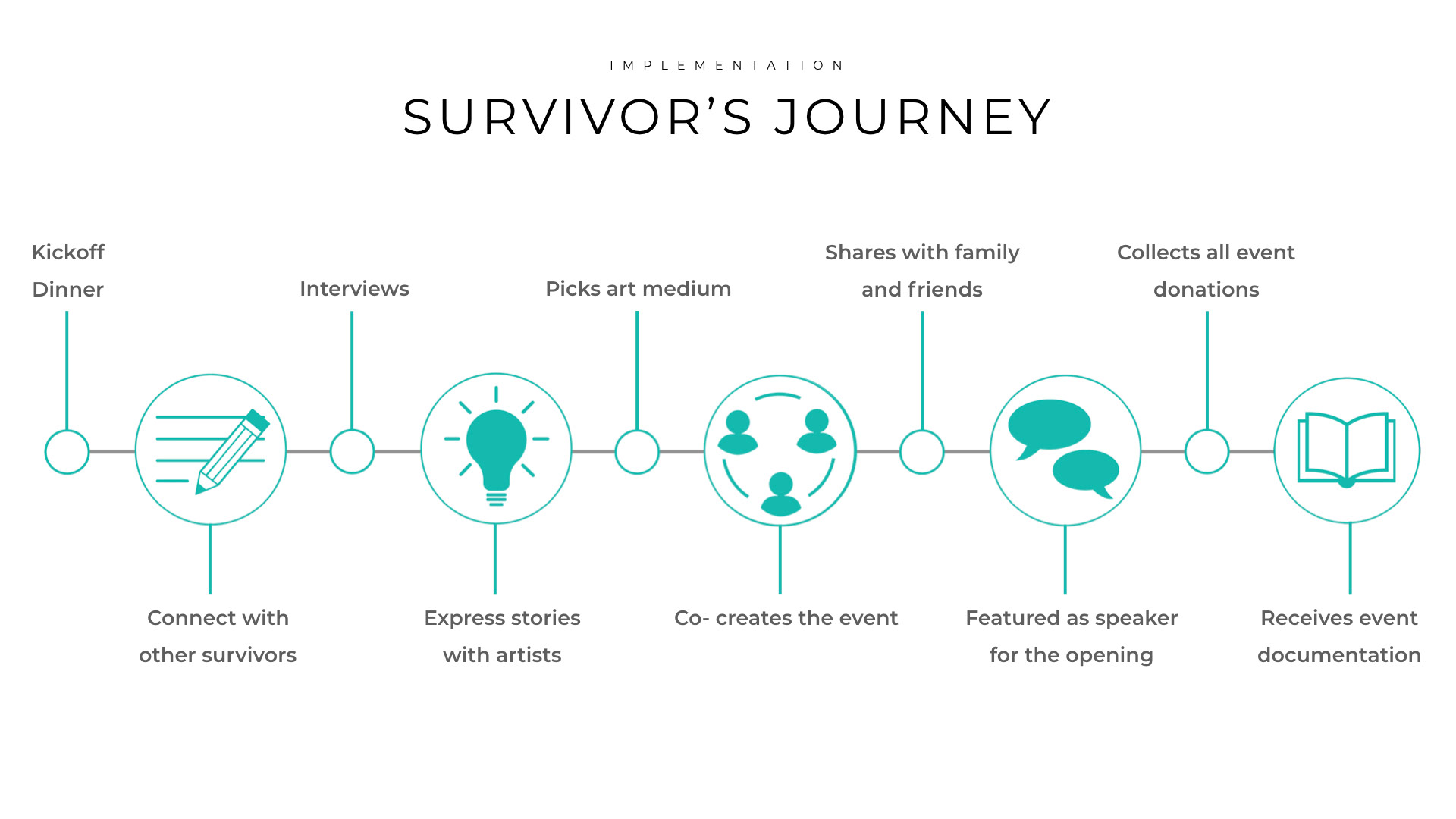 IMPLEMENTATION

SURVIVOR'S JOURNEY

Kickoff Dinner

Connect with other survivors

Interviews

Express stories with artists

Picks art medium

Co- creates the event

Shares with family and friends

Featured as speaker for the opening

Collects all event donations

Receives event documentation